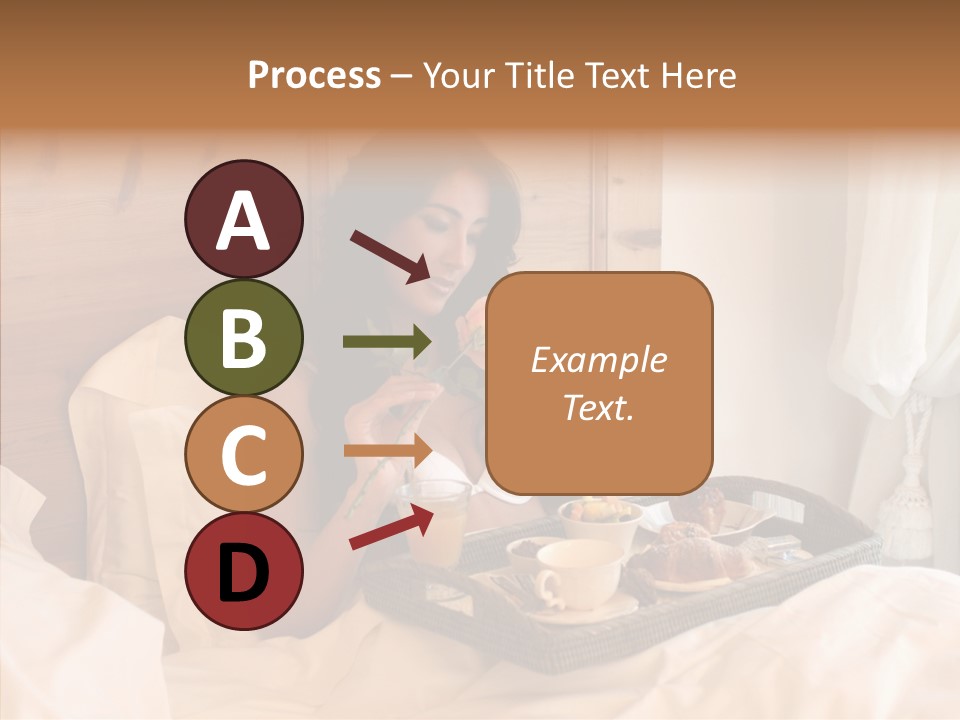 Process – Your Title Text Here

A

B

C

D

Example Text.